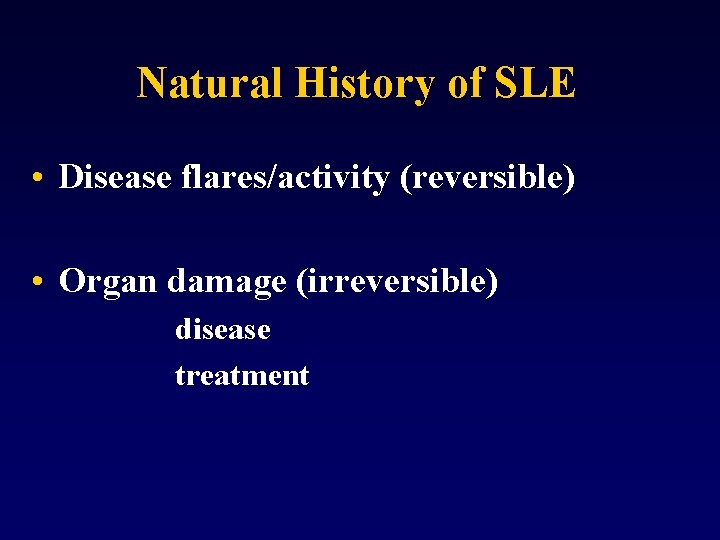 Natural History of SLE

• Disease flares/activity (reversible)

• Organ damage (irreversible)
disease
treatment